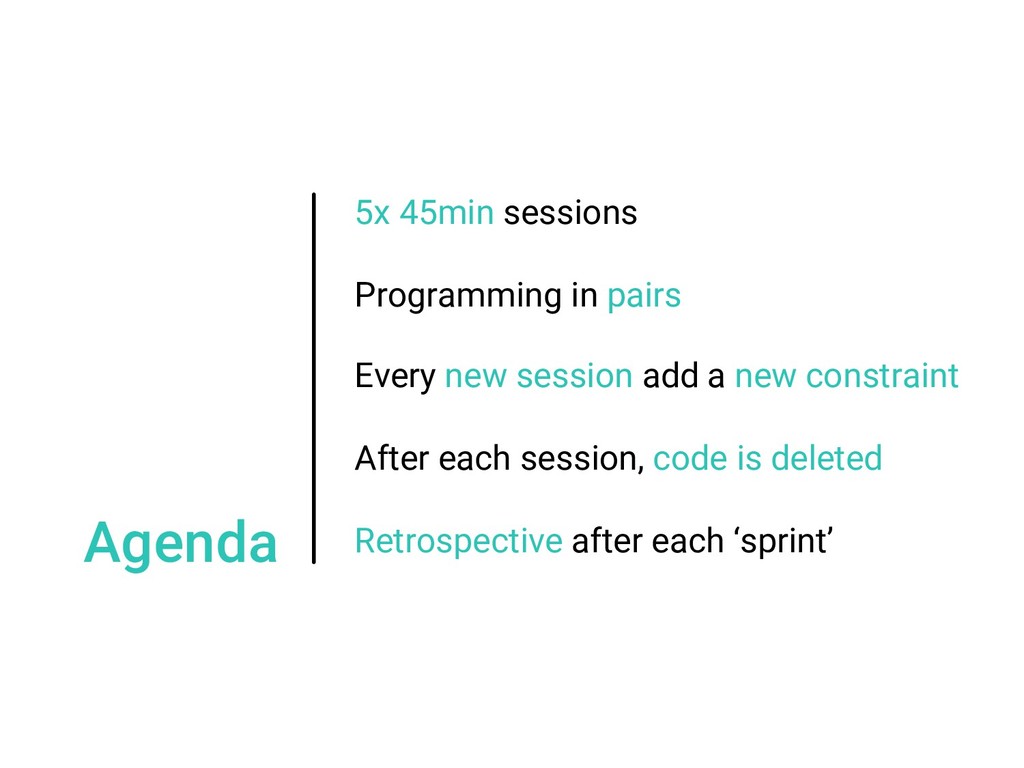 Agenda

5x 45min sessions

Programming in pairs

Every new session add a new constraint

After each session, code is deleted

Retrospective after each ‘sprint’